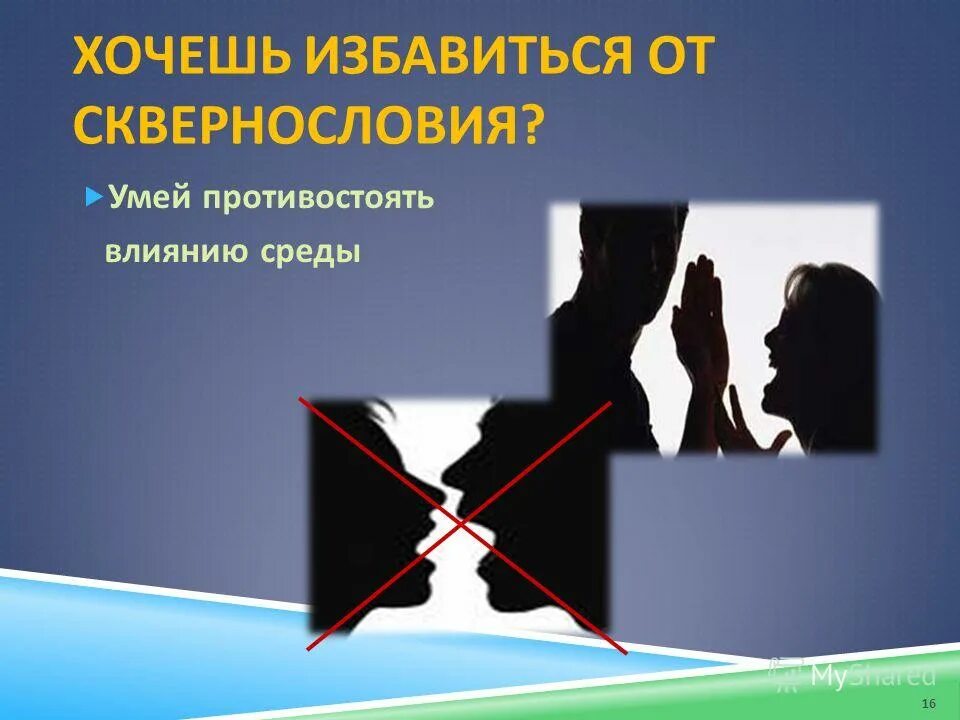 ХОЧЕШЬ ИЗБАВИТЬСЯ ОТ СКВЕРНОСЛОВИЯ?

Умей противостоять влиянию среды

MyShared

16